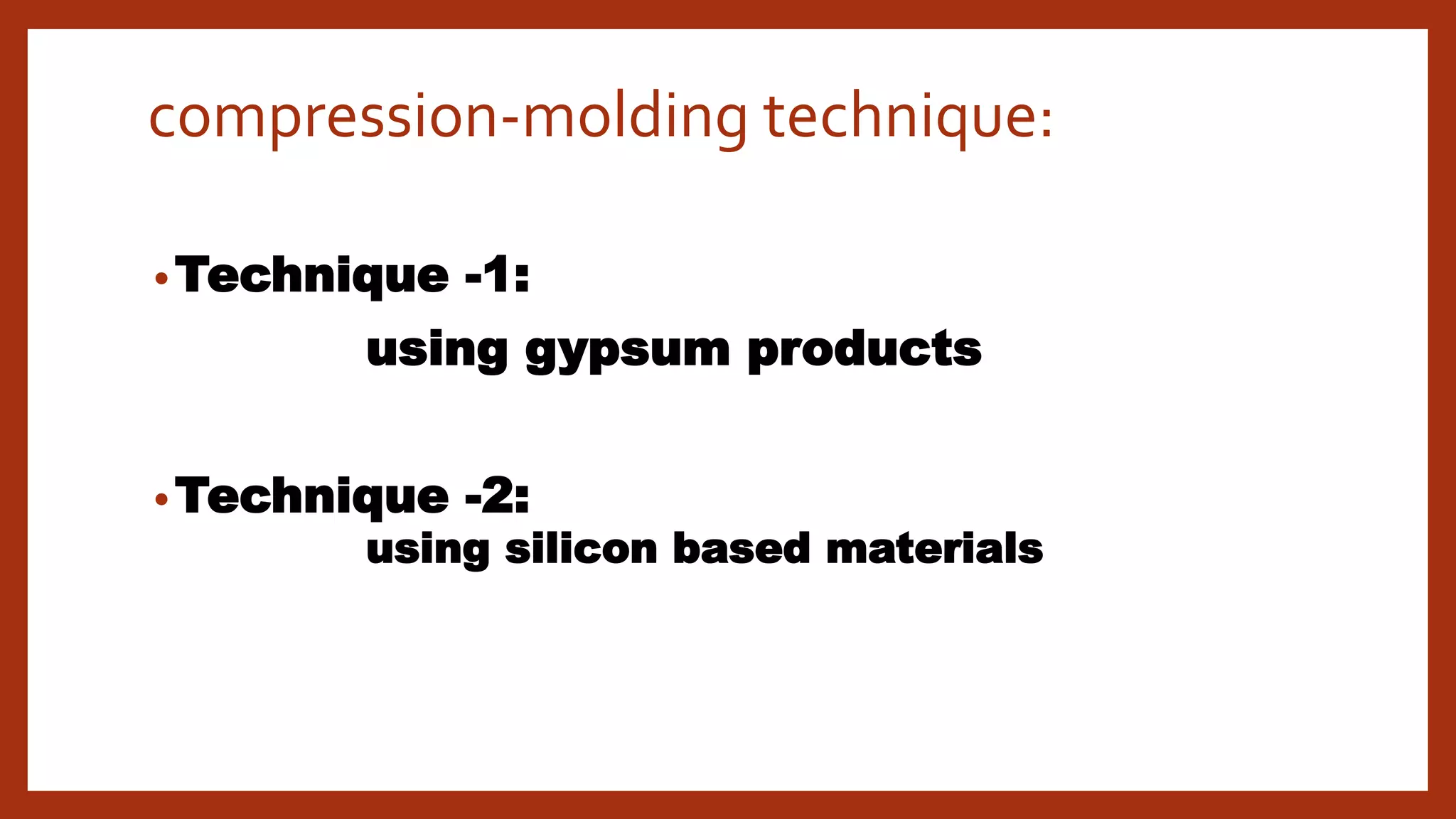 compression-molding technique:

• Technique -1:

using gypsum products

• Technique -2:

using silicon based materials